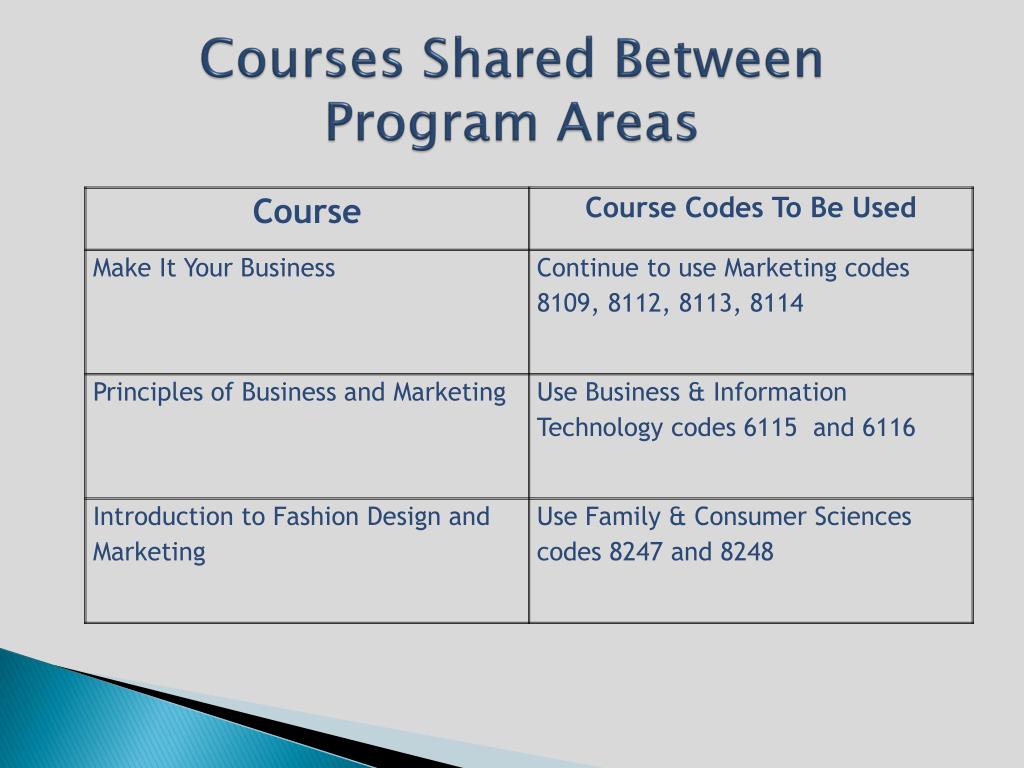 Courses Shared Between Program Areas

| Course | Course Codes To Be Used |
|---|---|
| Make It Your Business | Continue to use Marketing codes 8109, 8112, 8113, 8114 |
| Principles of Business and Marketing | Use Business & Information Technology codes 6115 and 6116 |
| Introduction to Fashion Design and Marketing | Use Family & Consumer Sciences codes 8247 and 8248 |